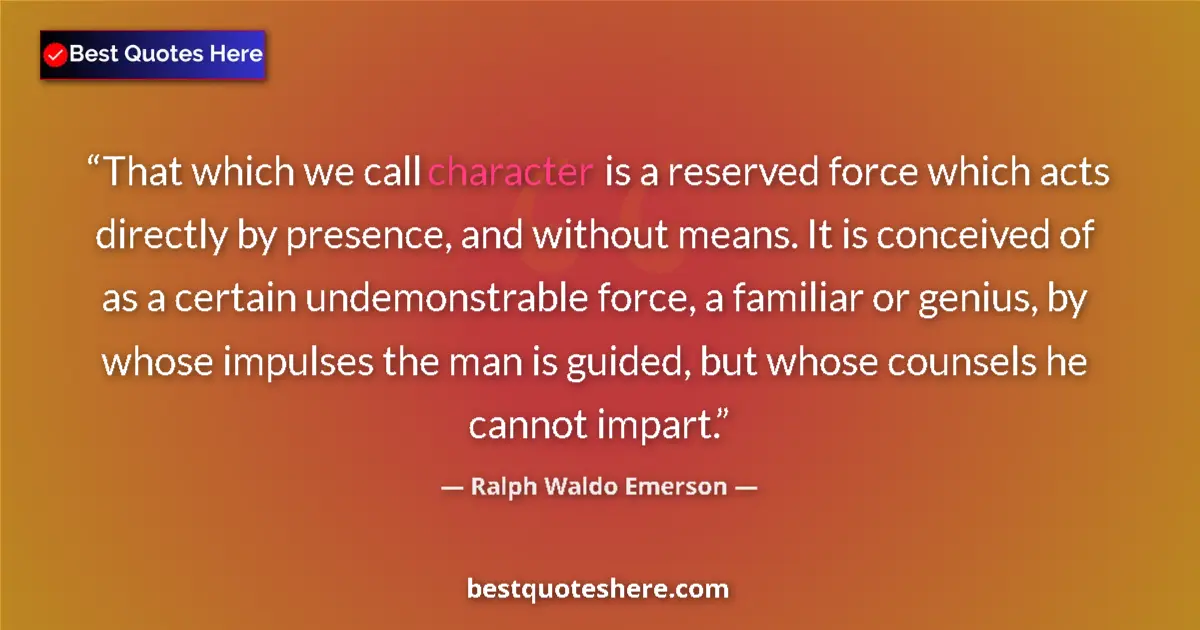 Best Quotes Here

“That which we call character is a reserved force which acts directly by presence, and without means. It is conceived of as a certain undemonstrable force, a familiar or genius, by whose impulses the man is guided, but whose counsels he cannot impart.”

— Ralph Waldo Emerson —

bestquoteshere.com